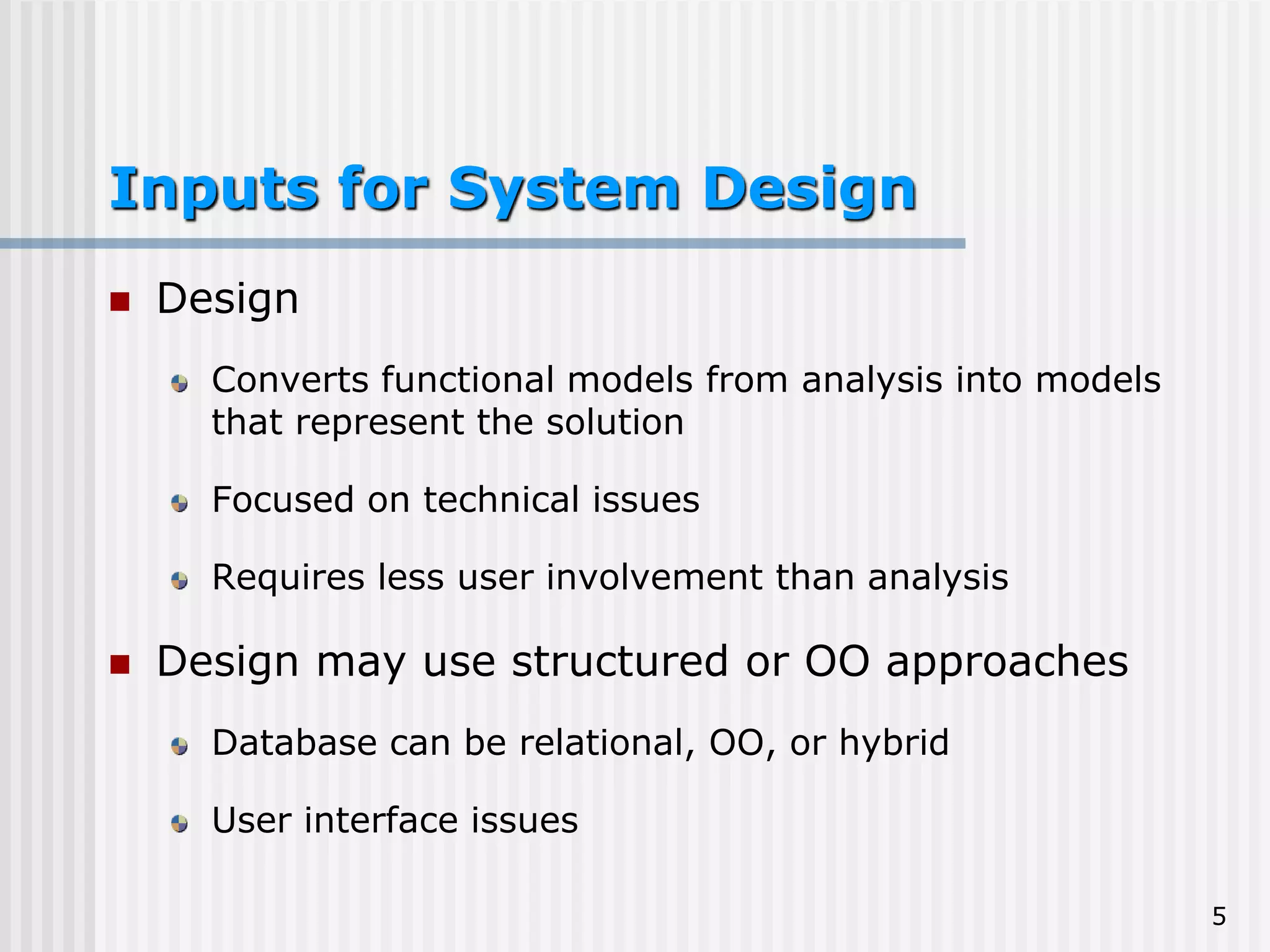 Inputs for System Design

Design

Converts functional models from analysis into models that represent the solution

Focused on technical issues

Requires less user involvement than analysis

Design may use structured or OO approaches

Database can be relational, OO, or hybrid

User interface issues

5